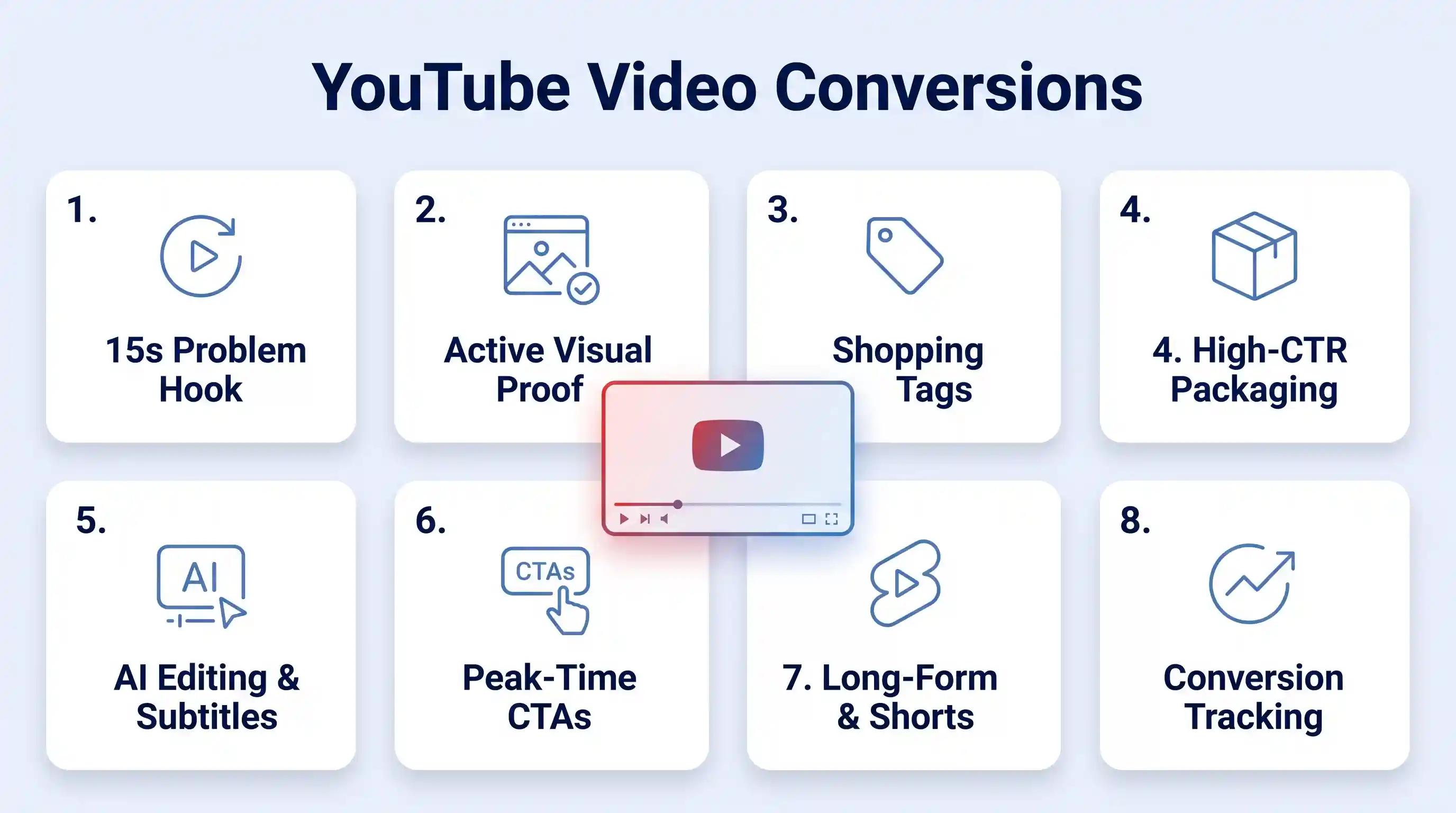 YouTube Video Conversions

1.

15s Problem Hook

2.

Active Visual Proof

3.

Shopping Tags

4.

4. High-CTR Packaging

5.

AI

AI Editing & Subtitles

6.

CTAs

Peak-Time CTAs

7. Long-Form & Shorts

8.

Conversion Tracking